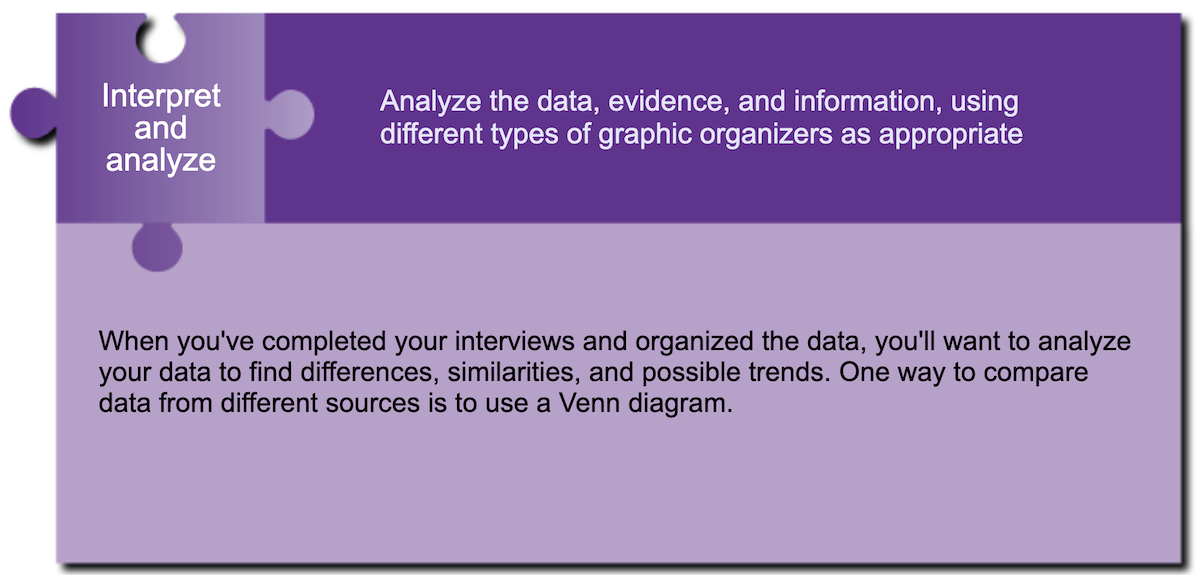 Interpret and analyze

Analyze the data, evidence, and information, using different types of graphic organizers as appropriate

When you've completed your interviews and organized the data, you'll want to analyze your data to find differences, similarities, and possible trends. One way to compare data from different sources is to use a Venn diagram.